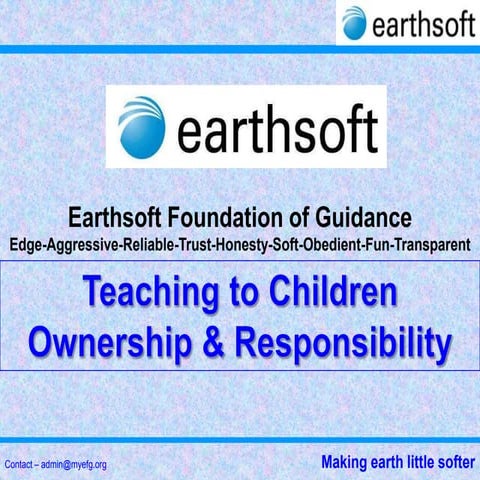 earthsoft

earthsoft

Earthsoft Foundation of Guidance
Edge-Aggressive-Reliable-Trust-Honesty-Soft-Obedient-Fun-Transparent

Teaching to Children
Ownership & Responsibility

Contact – admin@myefg.org

Making earth little softer